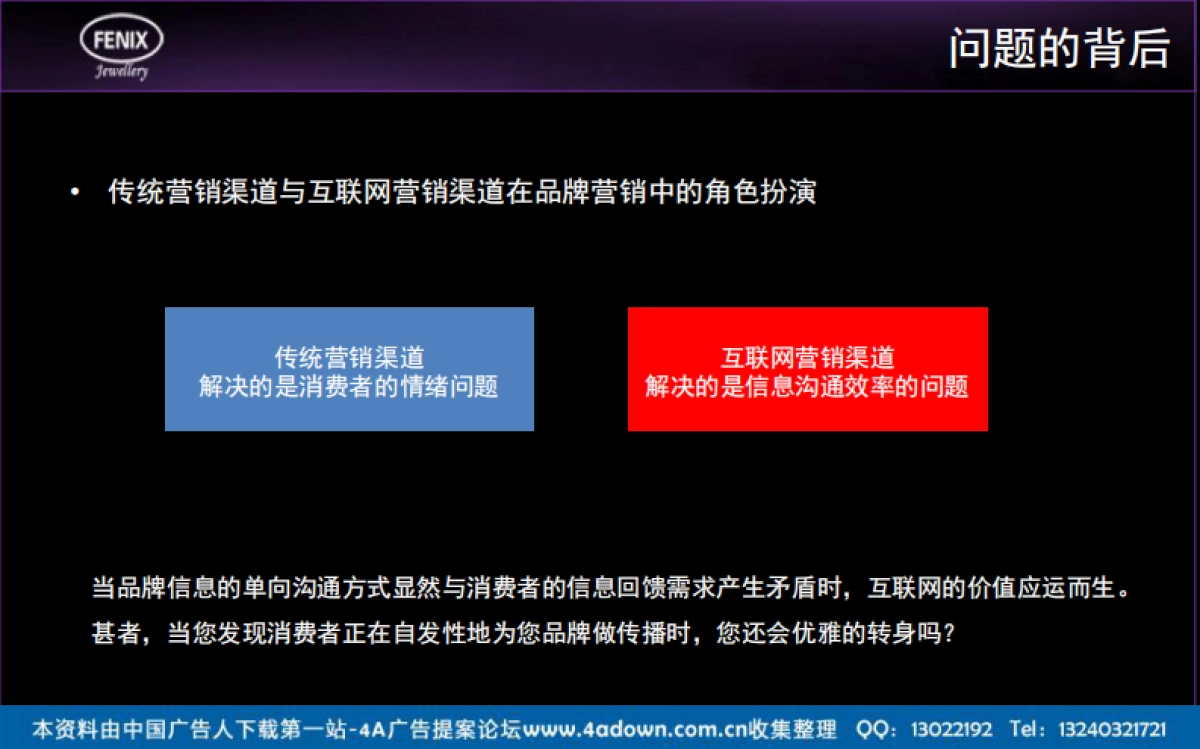 FENIX
Jewellery

问题的背后

• 传统营销渠道与互联网营销渠道在品牌营销中的角色扮演

传统营销渠道
解决的是消费者的情绪问题

互联网营销渠道
解决的是信息沟通效率的问题

当品牌信息的单向沟通方式显然与消费者的信息回馈需求产生矛盾时，互联网的价值应运而生。

甚者，当您发现消费者正在自发性地为您品牌做传播时，您还会优雅的转身吗？

本资料由中国广告人下载第一站-4A广告提案论坛www.4adown.com.cn收集整理 QQ：13022192 Tel：13240321721